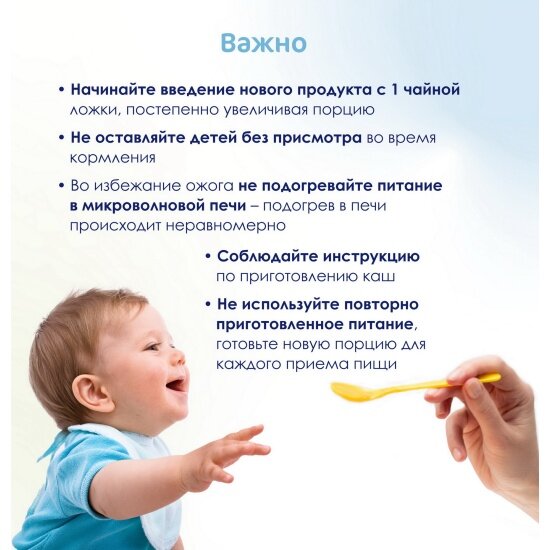 Важно

• Начинайте введение нового продукта с 1 чайной ложки, постепенно увеличивая порцию

• Не оставляйте детей без присмотра во время кормления

• Во избежание ожога не подогревайте питание в микроволновой печи – подогрев в печи происходит неравномерно

• Соблюдайте инструкцию по приготовлению каш

• Не используйте повторно приготовленное питание, готовьте новую порцию для каждого приема пищи